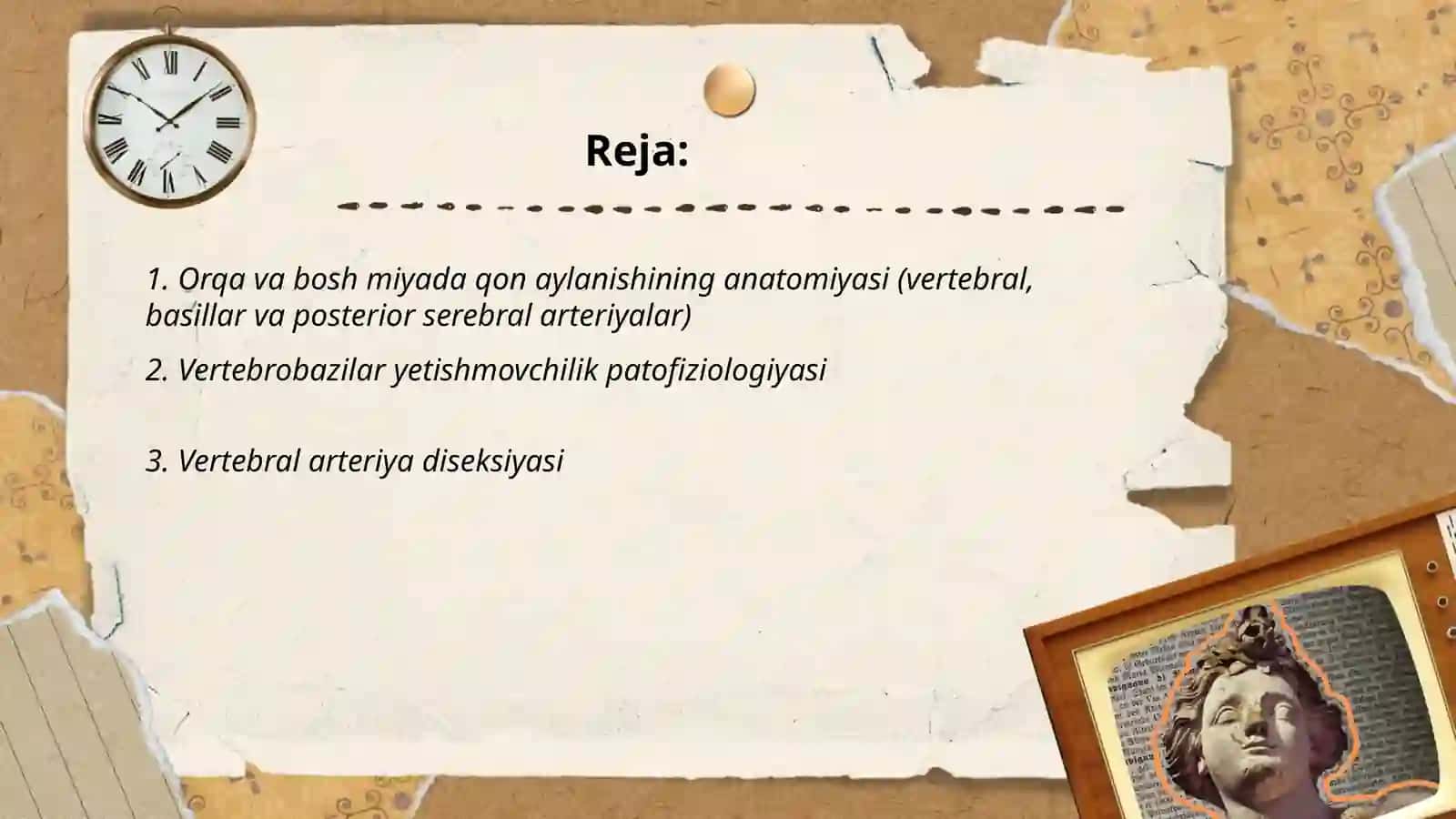 Reja:

1. Orqa va bosh miyada qon aylanishining anatomiyasi (vertebral, basillar va posterior serebral arteriyalar)

2. Vertebrobazilar yetishmovchilik patofiziologiyasi

3. Vertebral arteriya diseksiyasi